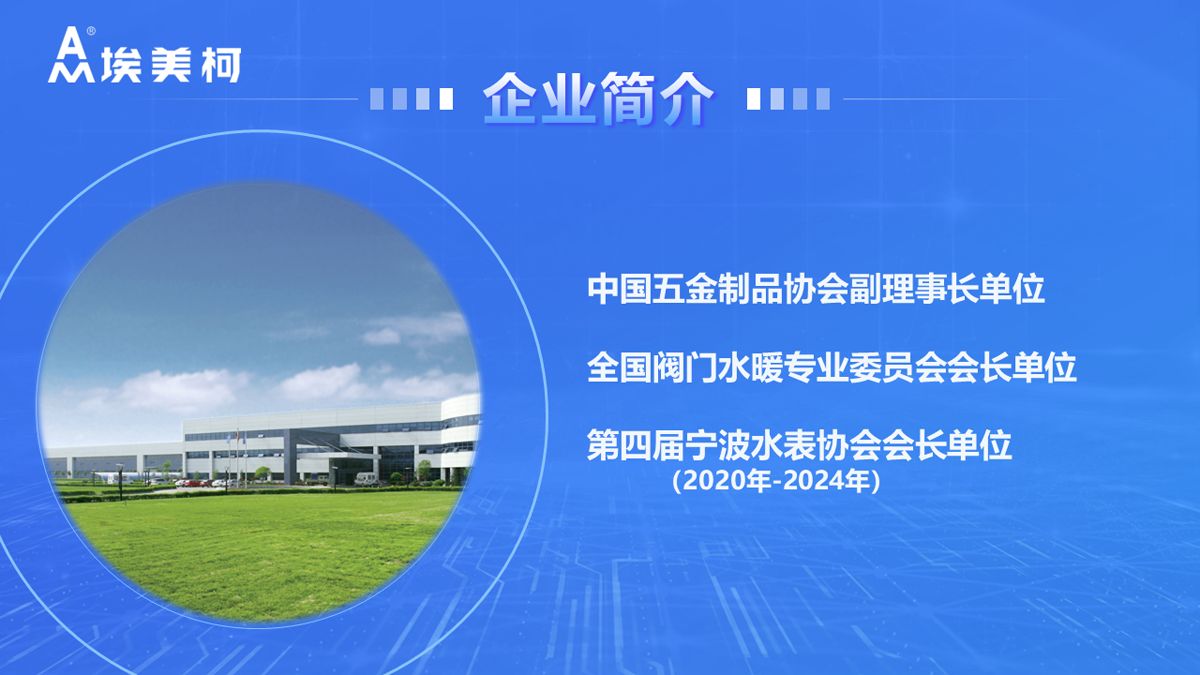 AM® 埃美柯

企业简介

中国五金制品协会副理事长单位

全国阀门水暖专业委员会会长单位

第四届宁波水表协会会长单位
(2020年-2024年)